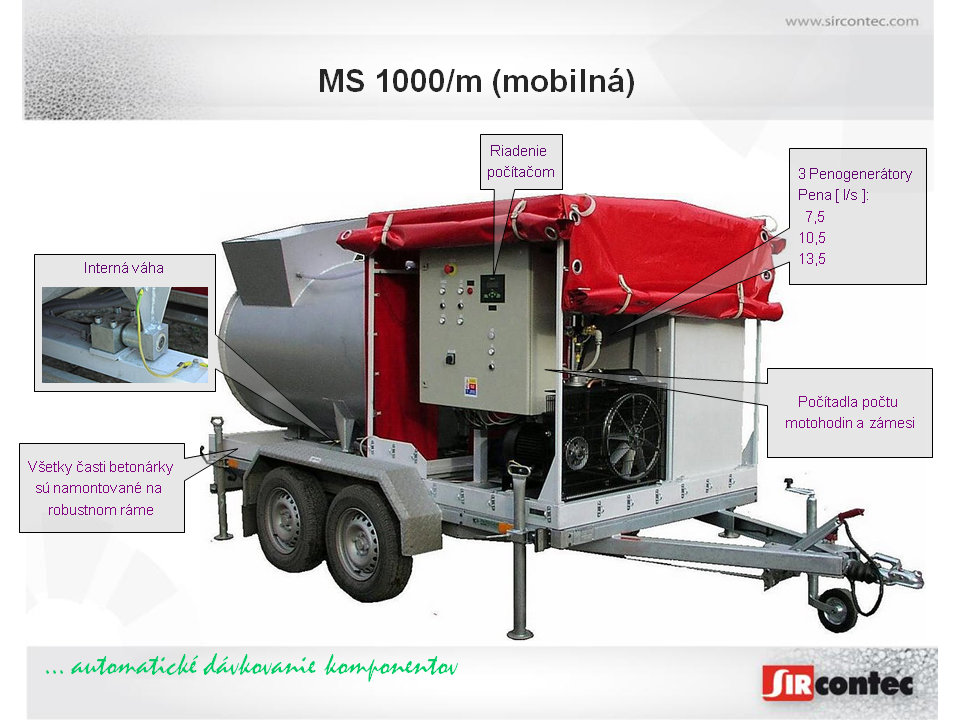 www.sircontec.com

MS 1000/m (mobilná)

Riadenie počítačom

3 Penogenerátory
Pena [ l/s ]:
7,5
10,5
13,5

Interná váha

Počítadla počtu motohodin a zámesi

Všetky časti betonárky sú namontované na robustnom ráme

... automatické dávkovanie komponentov

SIRcontec